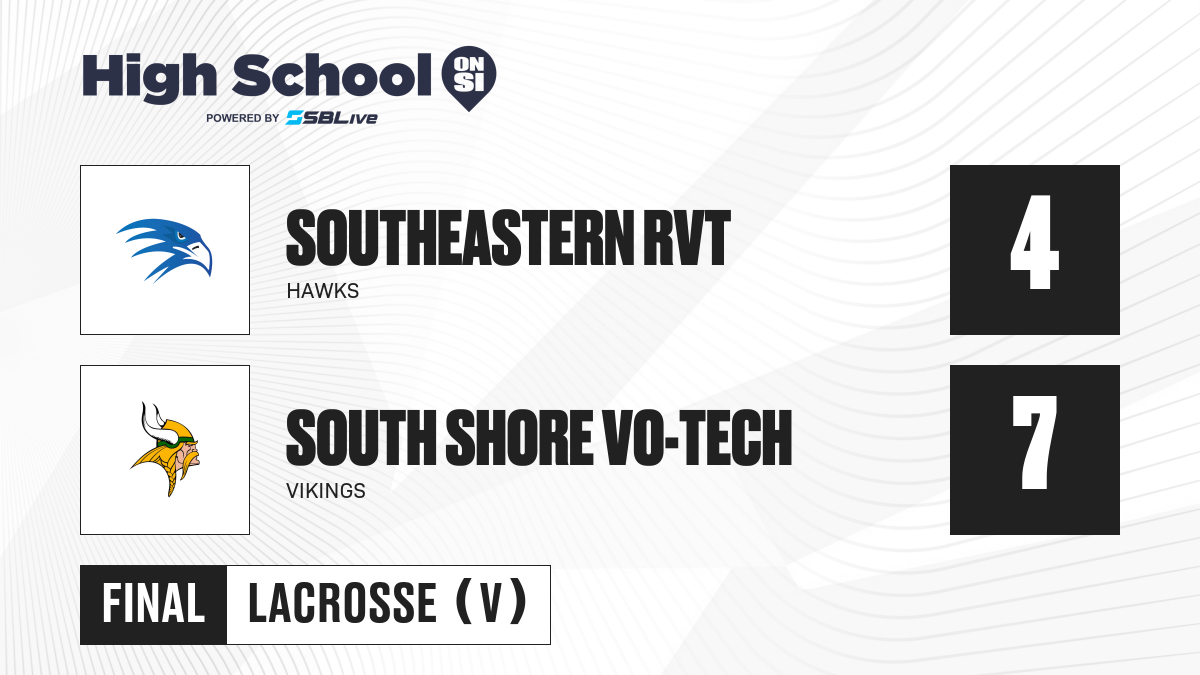 High School ON SI
POWERED BY SBLive

SOUTHEASTERN RVT
HAWKS
4

SOUTH SHORE VO-TECH
VIKINGS
7

FINAL LACROSSE (V)